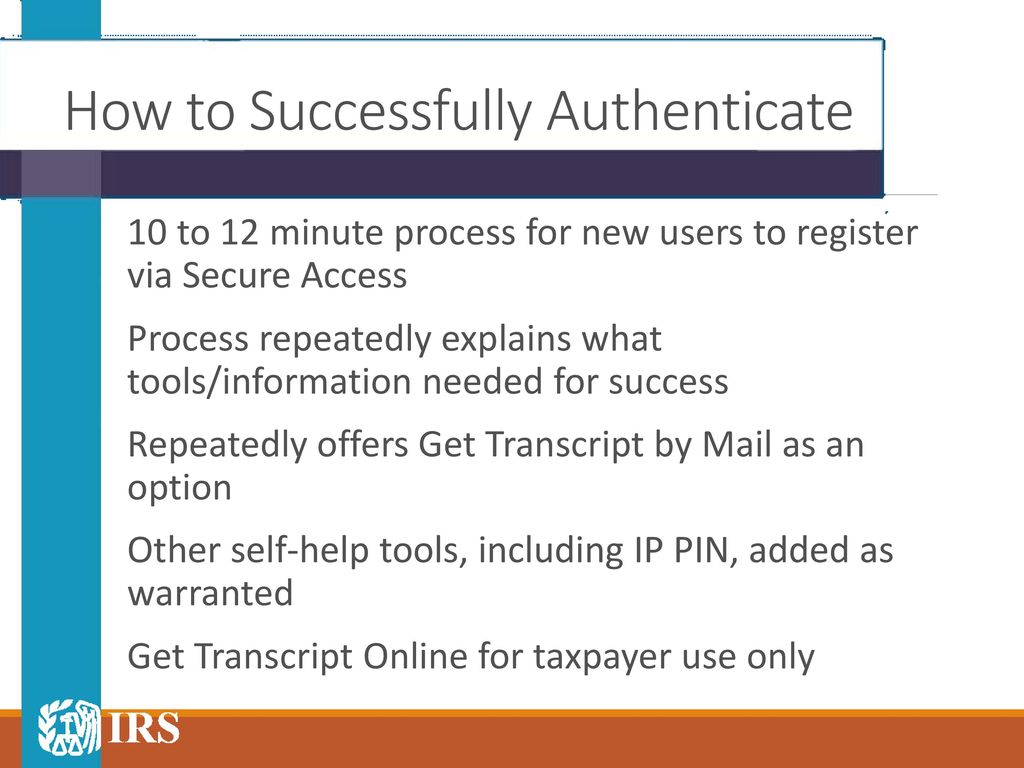 How to Successfully Authenticate

10 to 12 minute process for new users to register via Secure Access

Process repeatedly explains what tools/information needed for success

Repeatedly offers Get Transcript by Mail as an option

Other self-help tools, including IP PIN, added as warranted

Get Transcript Online for taxpayer use only

IRS